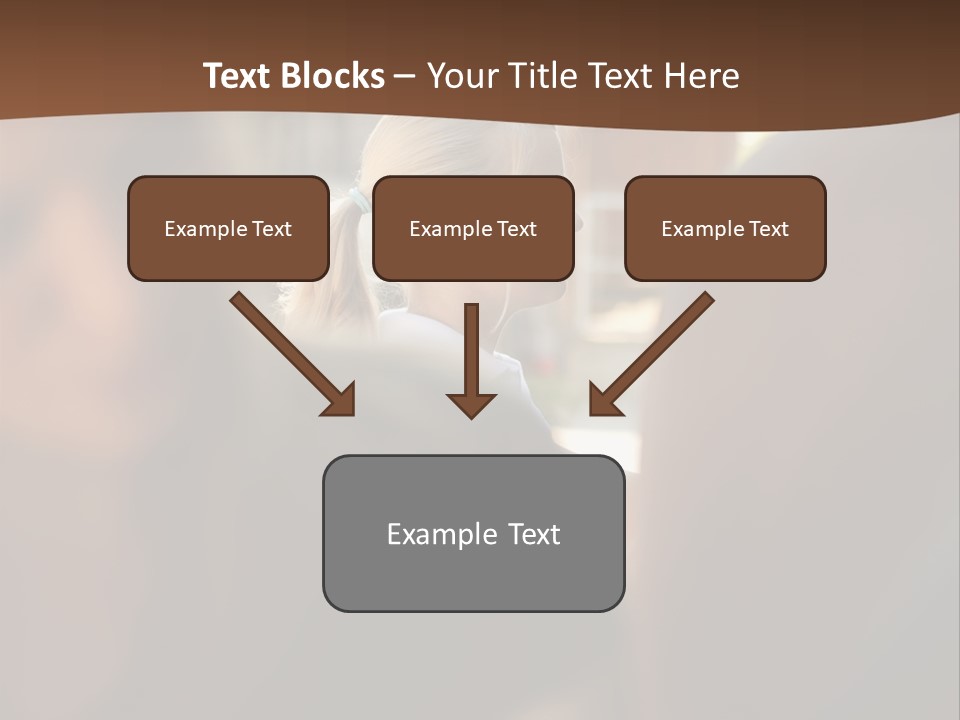 Text Blocks – Your Title Text Here

Example Text

Example Text

Example Text

Example Text